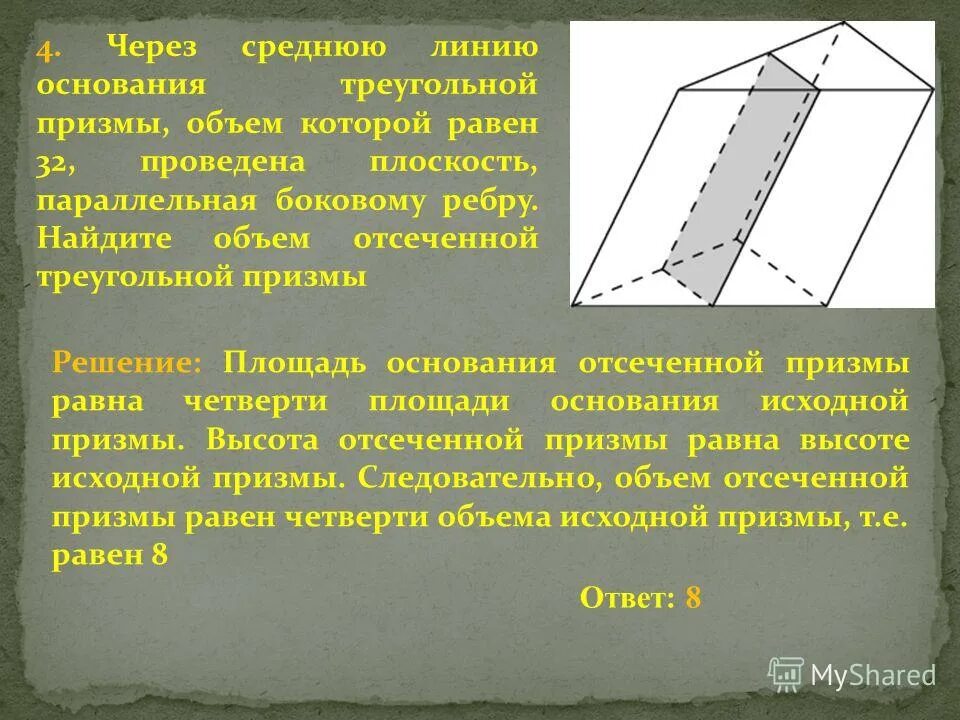 4. Через среднюю линию основания треугольной призмы, объем которой равен 32, проведена плоскость, параллельная боковому ребру. Найдите объем отсеченной треугольной призмы

Решение: Площадь основания отсеченной призмы равна четверти площади основания исходной призмы. Высота отсеченной призмы равна высоте исходной призмы. Следовательно, объем отсеченной призмы равен четверти объема исходной призмы, т.е. равен 8

Ответ: 8

MyShared